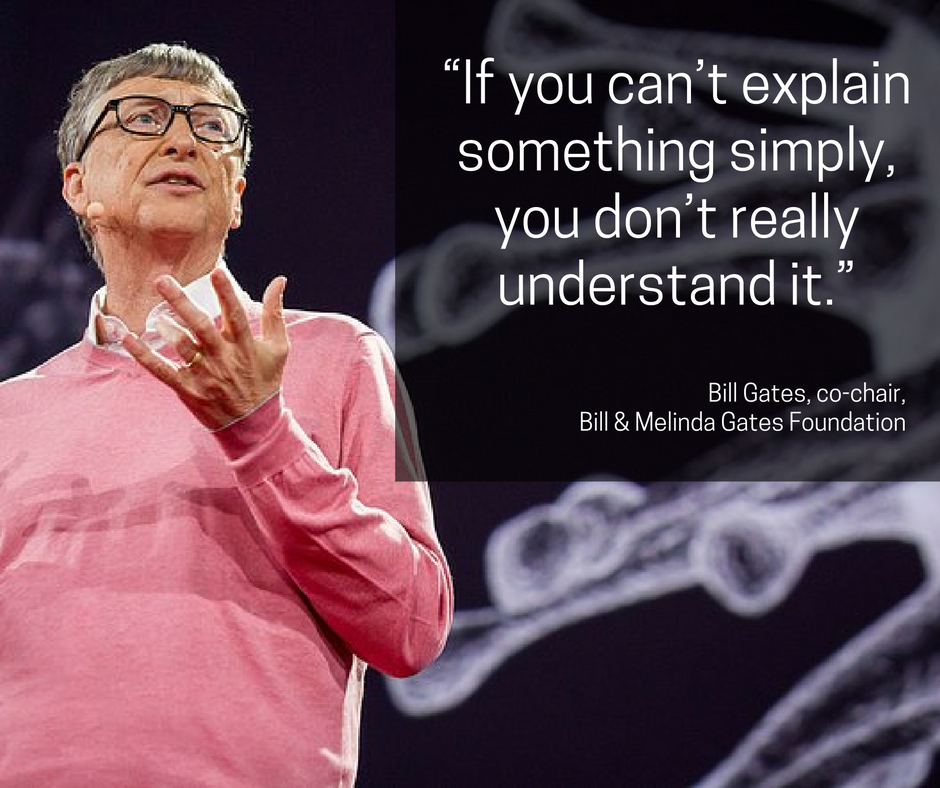 “If you can’t explain something simply, you don’t really understand it.”

Bill Gates, co-chair,
Bill & Melinda Gates Foundation